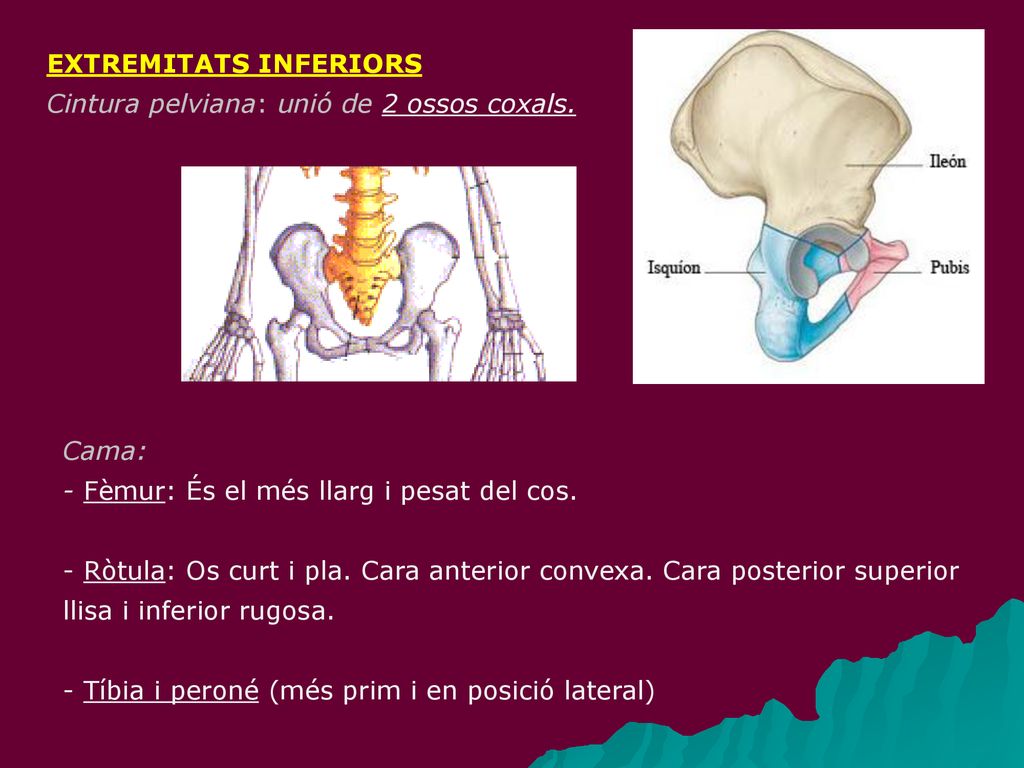 EXTREMITATS INFERIORS

Cintura pelviana: unió de 2 ossos coxals.

Ileón

Isquíon

Pubis

Cama:

- Fèmur: És el més llarg i pesat del cos.

- Ròtula: Os curt i pla. Cara anterior convexa. Cara posterior superior llisa i inferior rugosa.

- Tíbia i peroné (més prim i en posició lateral)